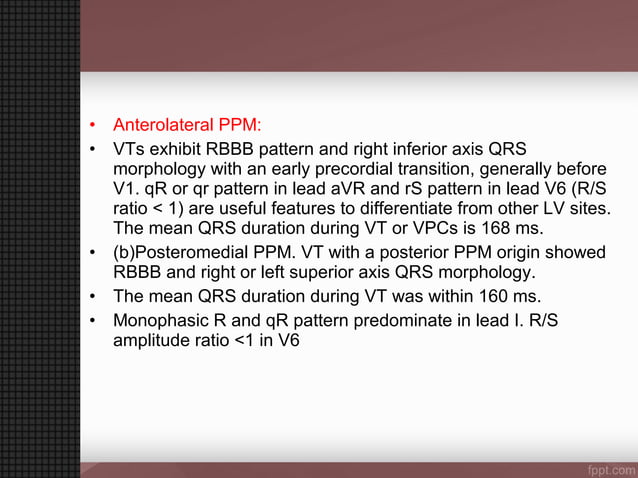 • Anterolateral PPM:

• VTs exhibit RBBB pattern and right inferior axis QRS morphology with an early precordial transition, generally before V1. qR or qr pattern in lead aVR and rS pattern in lead V6 (R/S ratio < 1) are useful features to differentiate from other LV sites. The mean QRS duration during VT or VPCs is 168 ms.

• (b)Posteromedial PPM. VT with a posterior PPM origin showed RBBB and right or left superior axis QRS morphology.

• The mean QRS duration during VT was within 160 ms.

• Monophasic R and qR pattern predominate in lead I. R/S amplitude ratio <1 in V6

fppt.com